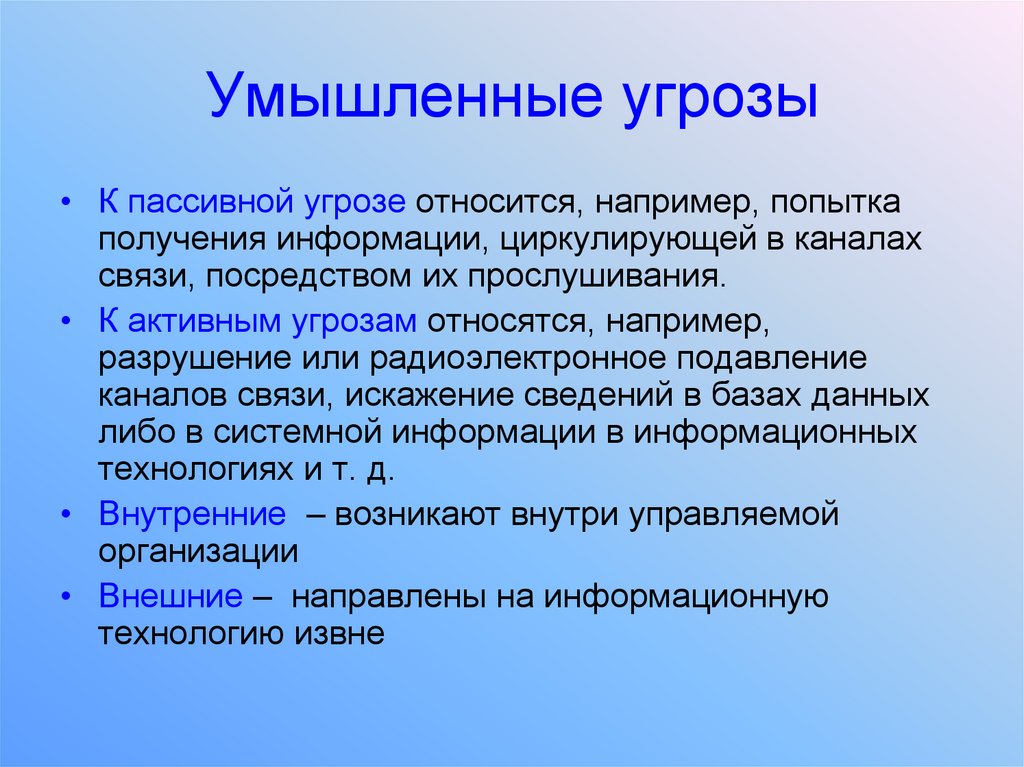 Умышленные угрозы

• К пассивной угрозе относится, например, попытка получения информации, циркулирующей в каналах связи, посредством их прослушивания.

• К активным угрозам относятся, например, разрушение или радиоэлектронное подавление каналов связи, искажение сведений в базах данных либо в системной информации в информационных технологиях и т. д.

• Внутренние – возникают внутри управляемой организации

• Внешние – направлены на информационную технологию извне